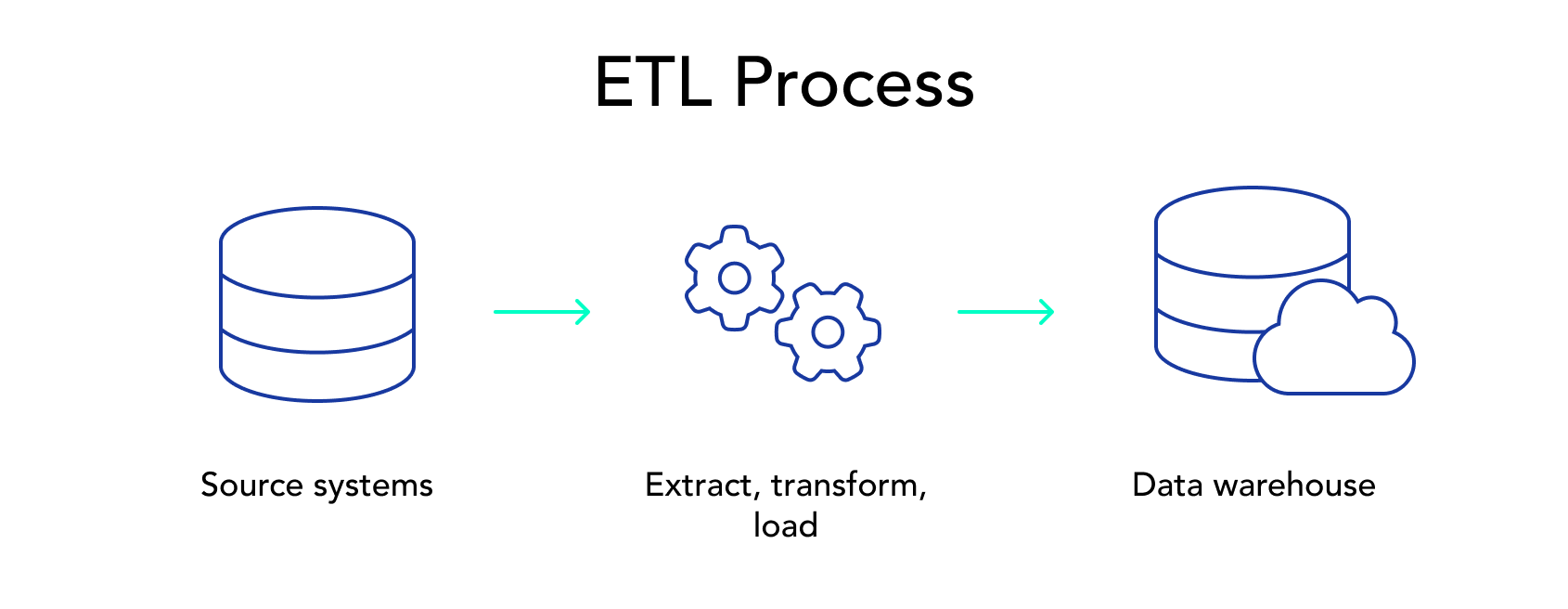 ETL Process

Source systems

Extract, transform, load

Data warehouse